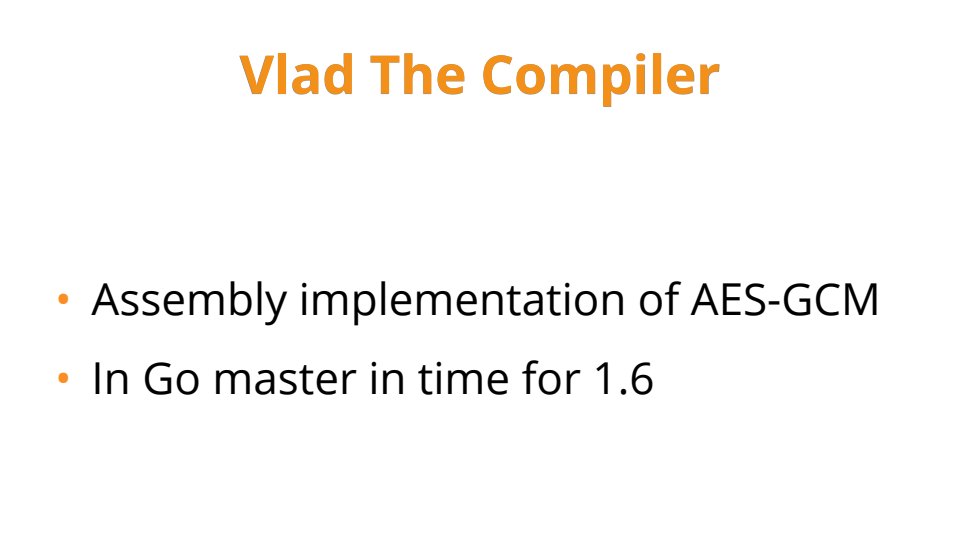 Vlad The Compiler

• Assembly implementation of AES-GCM
• In Go master in time for 1.6